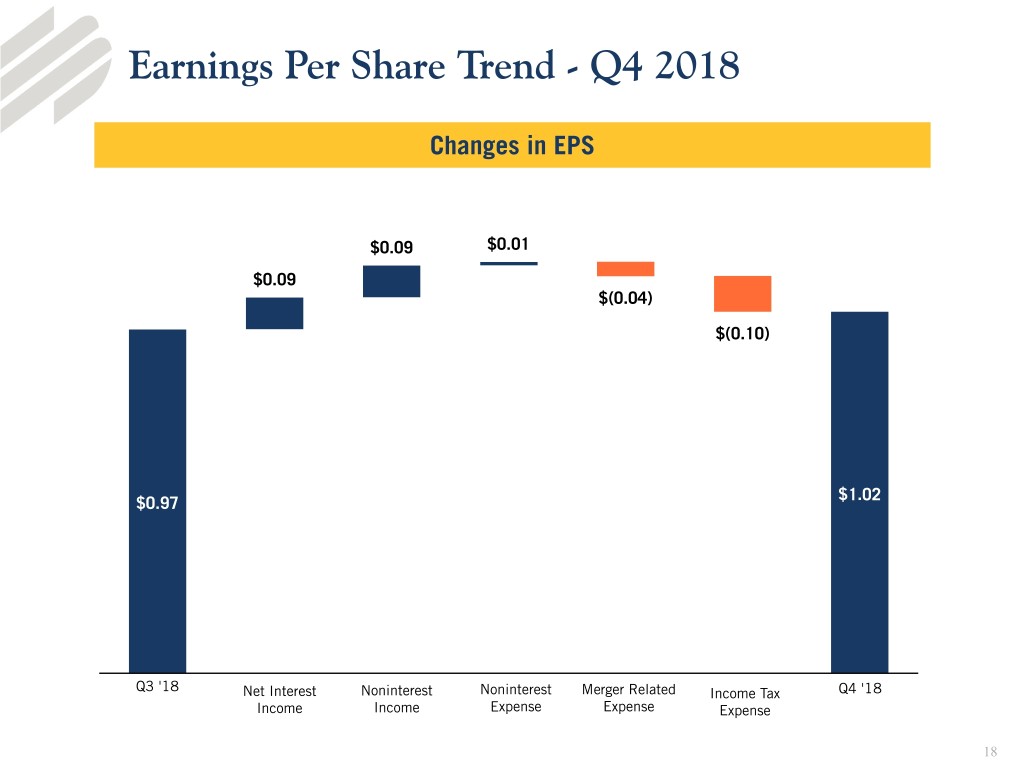 Earnings Per Share Trend - Q4 2018

Changes in EPS

$0.97

$0.09

$0.09

$0.01

$(0.04)

$(0.10)

$1.02

Q3 '18

Net Interest Income

Noninterest Income

Noninterest Expense

Merger Related Expense

Income Tax Expense

Q4 '18

18